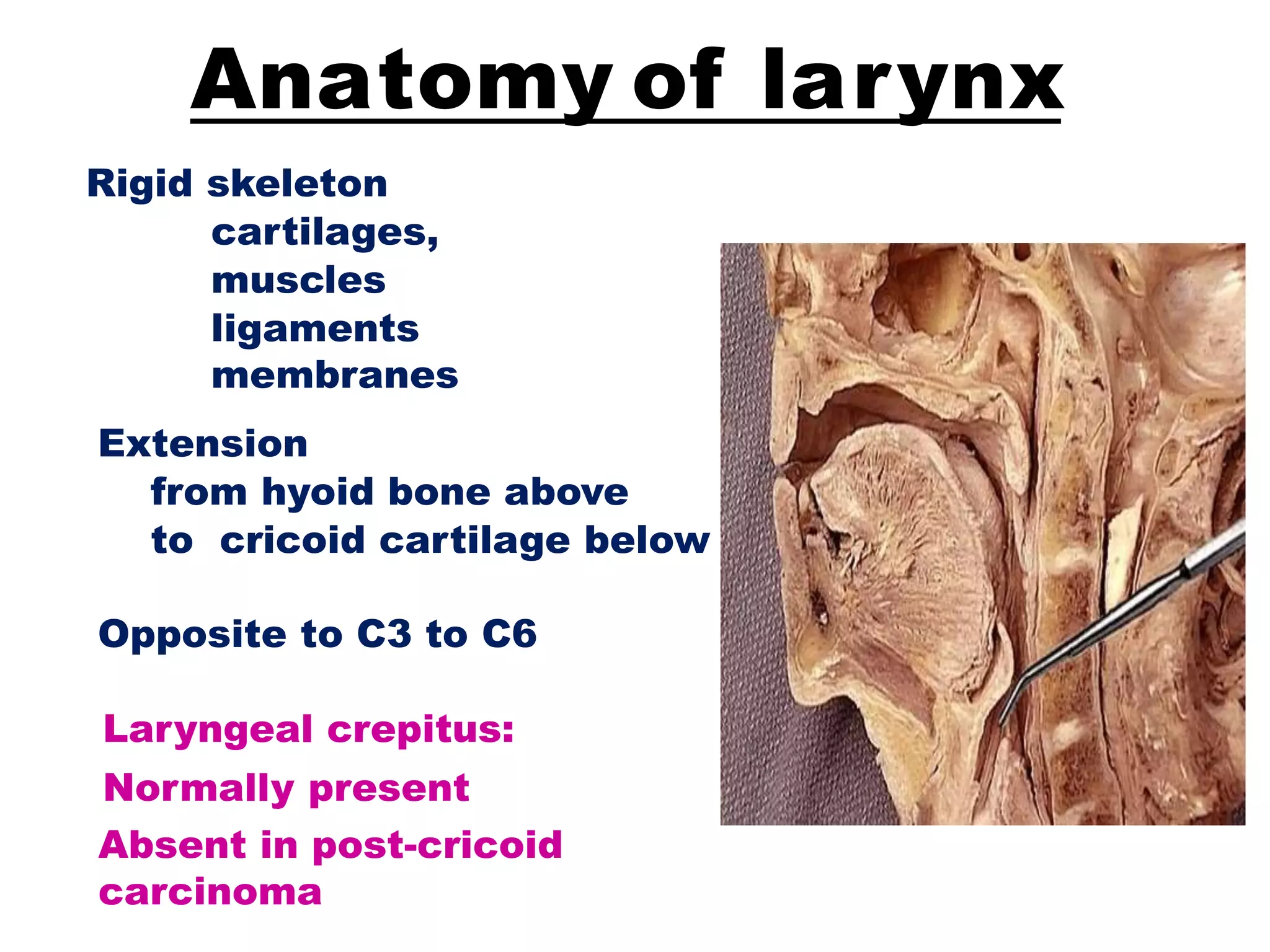 Anatomy of larynx

Rigid skeleton
cartilages,
muscles
ligaments
membranes

Extension
from hyoid bone above
to cricoid cartilage below

Opposite to C3 to C6

Laryngeal crepitus:
Normally present
Absent in post-cricoid carcinoma